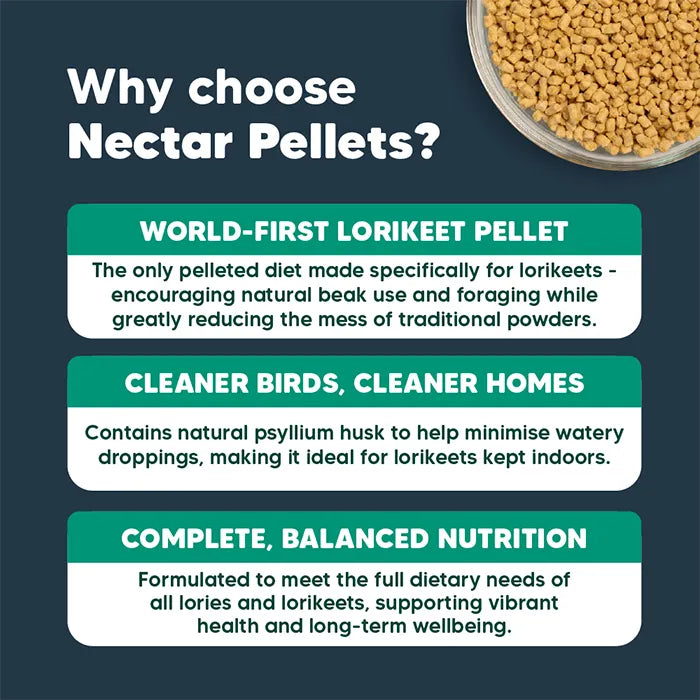 Why choose Nectar Pellets?

WORLD-FIRST LORIKEET PELLET

The only pelleted diet made specifically for lorikeets - encouraging natural beak use and foraging while greatly reducing the mess of traditional powders.

CLEANER BIRDS, CLEANER HOMES

Contains natural psyllium husk to help minimise watery droppings, making it ideal for lorikeets kept indoors.

COMPLETE, BALANCED NUTRITION

Formulated to meet the full dietary needs of all lories and lorikeets, supporting vibrant health and long-term wellbeing.